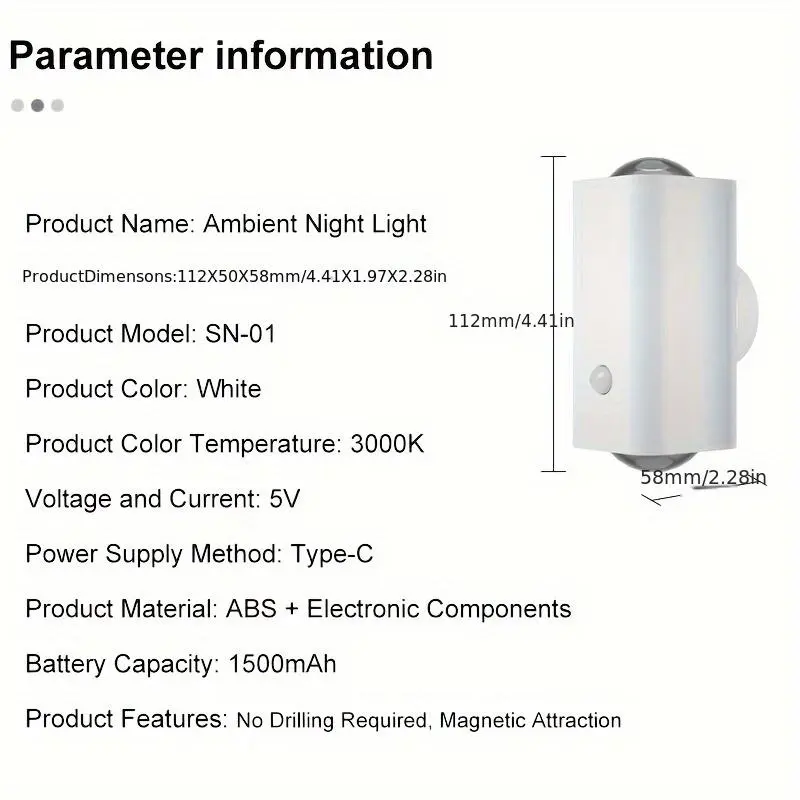 Parameter information

Product Name: Ambient Night Light

ProductDimensons:112X50X58mm/4.41X1.97X2.28in

Product Model: SN-01

Product Color: White

Product Color Temperature: 3000K

Voltage and Current: 5V

Power Supply Method: Type-C

Product Material: ABS + Electronic Components

Battery Capacity: 1500mAh

Product Features: No Drilling Required, Magnetic Attraction

112mm/4.41in

58mm/2.28in